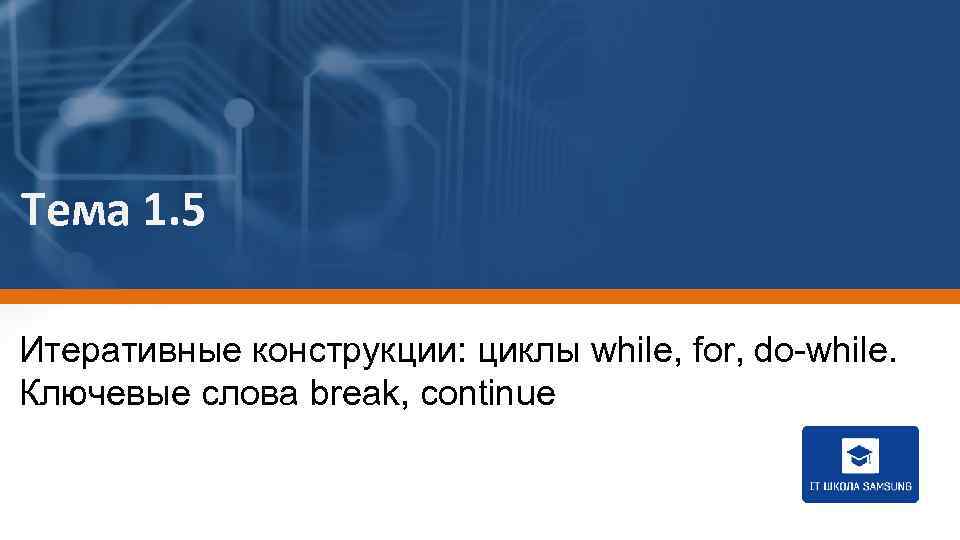 Тема 1.5

Итеративные конструкции: циклы while, for, do-while. Ключевые слова break, continue

IT ШКОЛА SAMSUNG